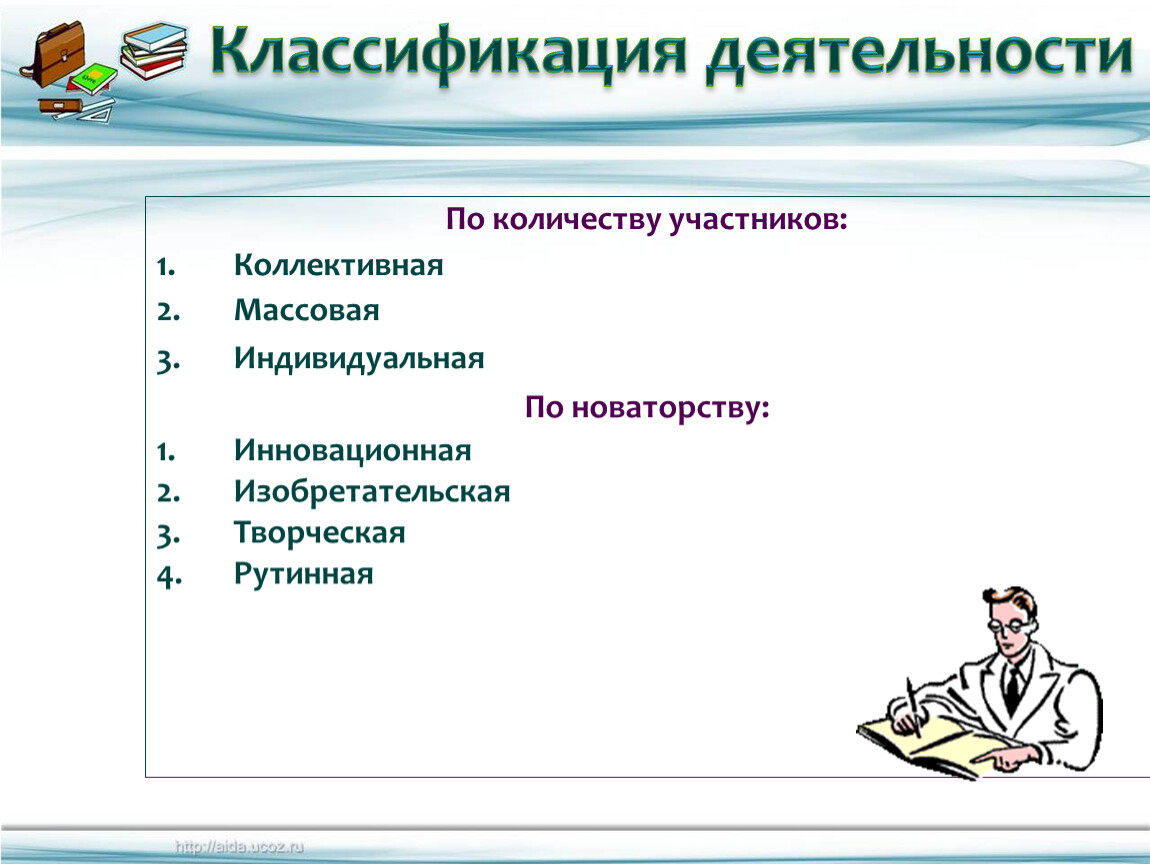 Классификация деятельности

По количеству участников:

1. Коллективная
2. Массовая
3. Индивидуальная

По новаторству:

1. Инновационная
2. Изобретательская
3. Творческая
4. Рутинная

http://aida.ucoz.ru